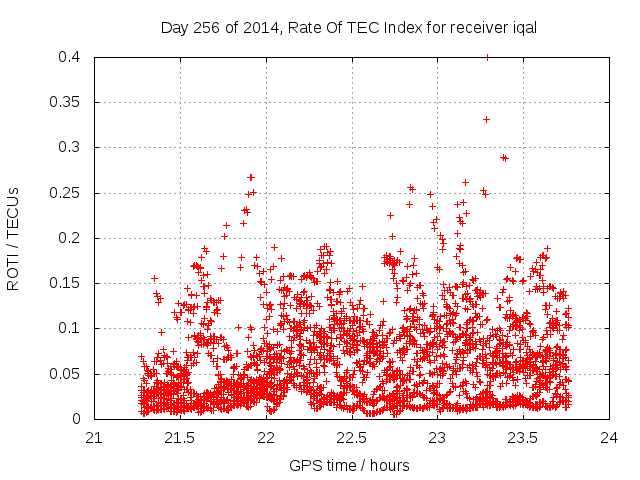 Day 256 of 2014, Rate Of TEC Index for receiver iqal

ROTI / TECUs

0.4
0.35
0.3
0.25
0.2
0.15
0.1
0.05
0

21
21.5
22
22.5
23
23.5
24

GPS time / hours